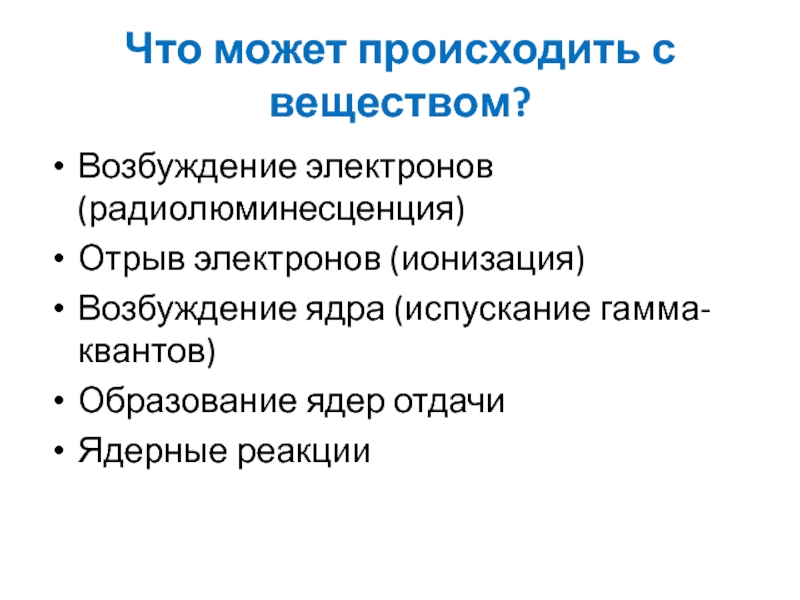 Что может происходить с веществом?

• Возбуждение электронов (радиолюминесценция)
• Отрыв электронов (ионизация)
• Возбуждение ядра (испускание гамма-квантов)
• Образование ядер отдачи
• Ядерные реакции